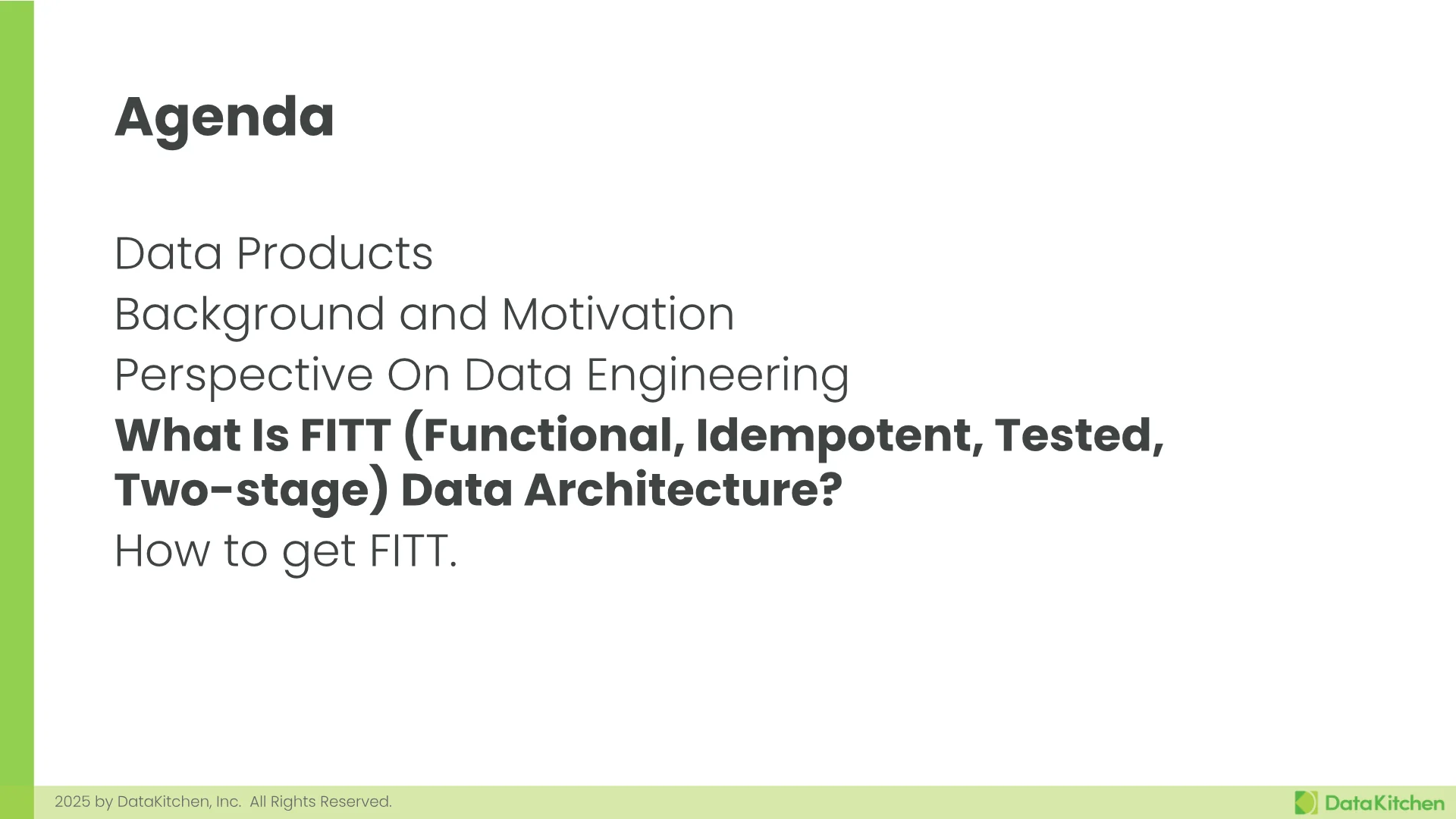 Agenda

Data Products

Background and Motivation

Perspective On Data Engineering

What Is FITT (Functional, Idempotent, Tested, Two-stage) Data Architecture?

How to get FITT.

2025 by DataKitchen, Inc. All Rights Reserved.

DataKitchen